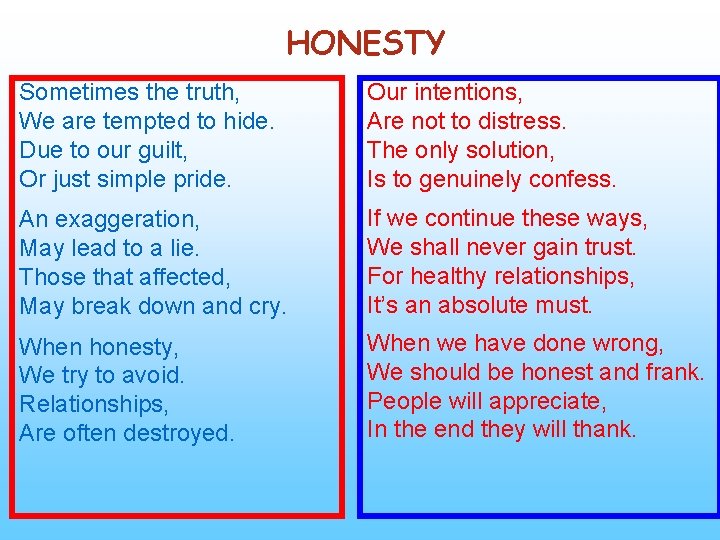 HONESTY

Sometimes the truth,
We are tempted to hide.
Due to our guilt,
Or just simple pride.

An exaggeration,
May lead to a lie.
Those that affected,
May break down and cry.

When honesty,
We try to avoid.
Relationships,
Are often destroyed.

Our intentions,
Are not to distress.
The only solution,
Is to genuinely confess.

If we continue these ways,
We shall never gain trust.
For healthy relationships,
It's an absolute must.

When we have done wrong,
We should be honest and frank.
People will appreciate,
In the end they will thank.